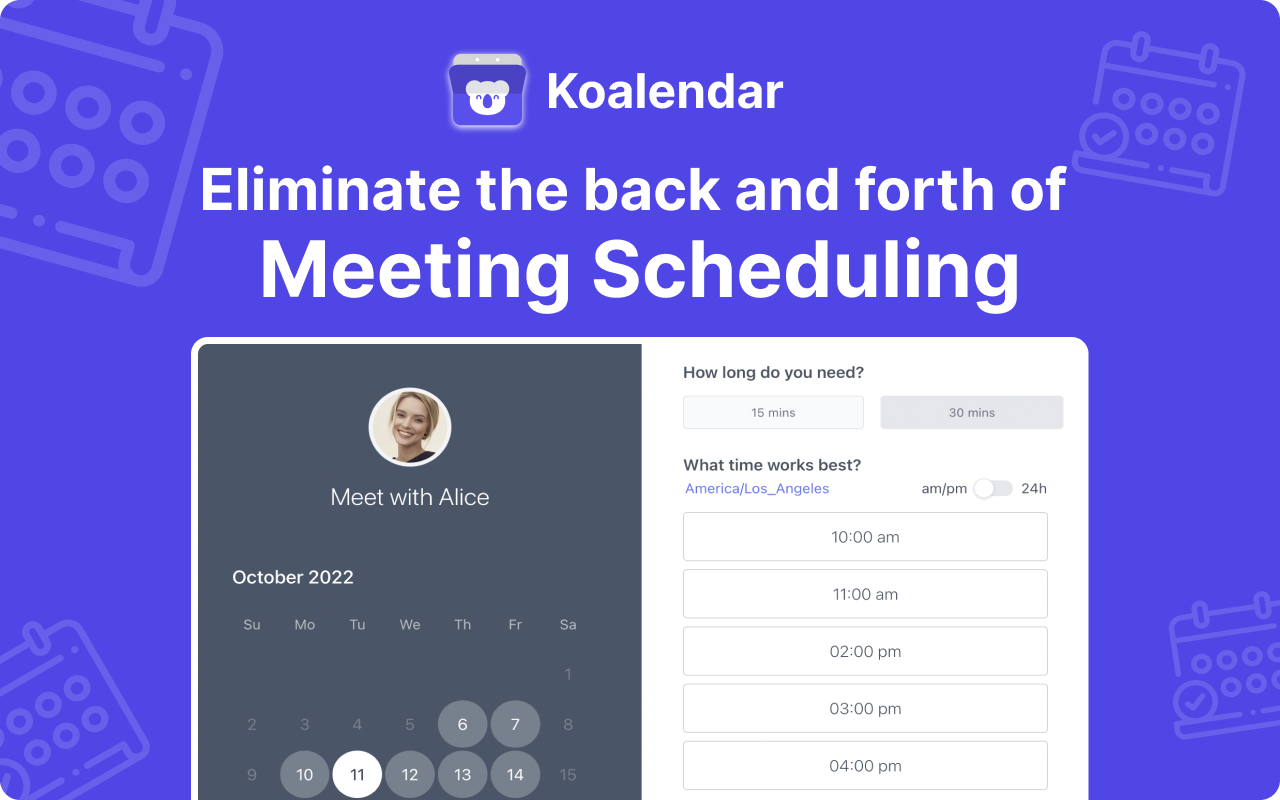 Koalendar

Eliminate the back and forth of
Meeting Scheduling

Meet with Alice

October 2022

| Su | Mo | Tu | We | Th | Fr | Sa |
|---|---|---|---|---|---|---|
| | | | | | | 1 |
| 2 | 3 | 4 | 5 | 6 | 7 | 8 |
| 9 | 10 | 11 | 12 | 13 | 14 | 15 |

How long do you need?

15 mins

30 mins

What time works best?

America/Los_Angeles

am/pm 24h

10:00 am

11:00 am

02:00 pm

03:00 pm

04:00 pm